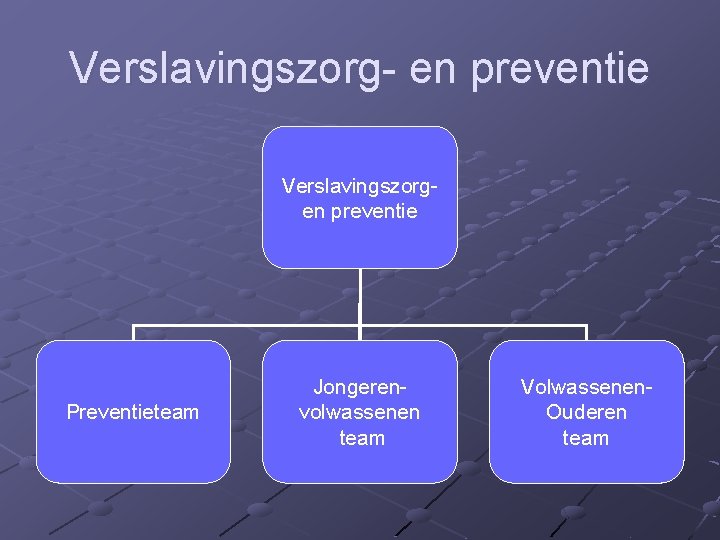 Verslavingszorg- en preventie

Verslavingszorg- en preventie

Preventieteam

Jongeren-volwassenen team

Volwassenen-Ouderen team